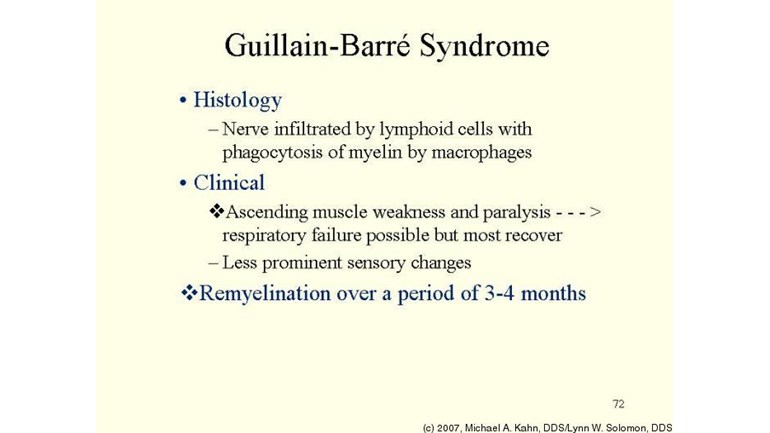 Guillain-Barré Syndrome

• Histology

– Nerve infiltrated by lymphoid cells with phagocytosis of myelin by macrophages

• Clinical

❖Ascending muscle weakness and paralysis - - - > respiratory failure possible but most recover

– Less prominent sensory changes

❖Remyelination over a period of 3-4 months

72

(c) 2007, Michael A. Kahn, DDS/Lynn W. Solomon, DDS